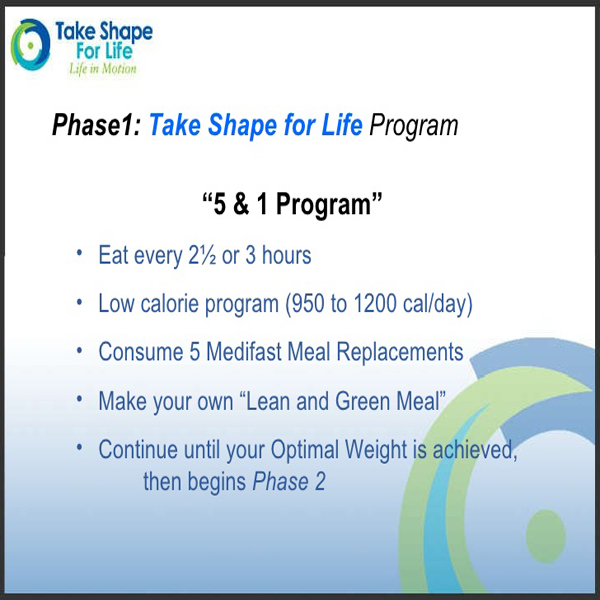 Take Shape For Life
Life in Motion

Phase1: Take Shape for Life Program

“5 & 1 Program”

• Eat every 2½ or 3 hours
• Low calorie program (950 to 1200 cal/day)
• Consume 5 Medifast Meal Replacements
• Make your own “Lean and Green Meal”
• Continue until your Optimal Weight is achieved, then begins Phase 2